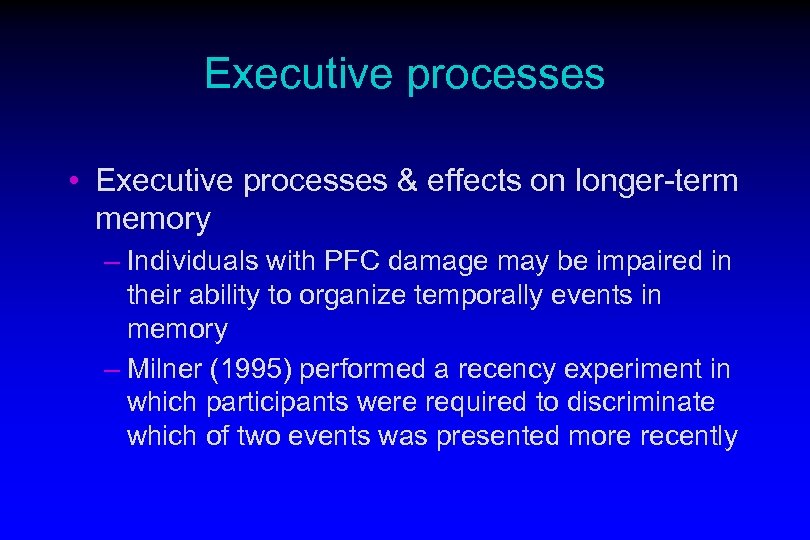 Executive processes

• Executive processes & effects on longer-term memory

– Individuals with PFC damage may be impaired in their ability to organize temporally events in memory

– Milner (1995) performed a recency experiment in which participants were required to discriminate which of two events was presented more recently